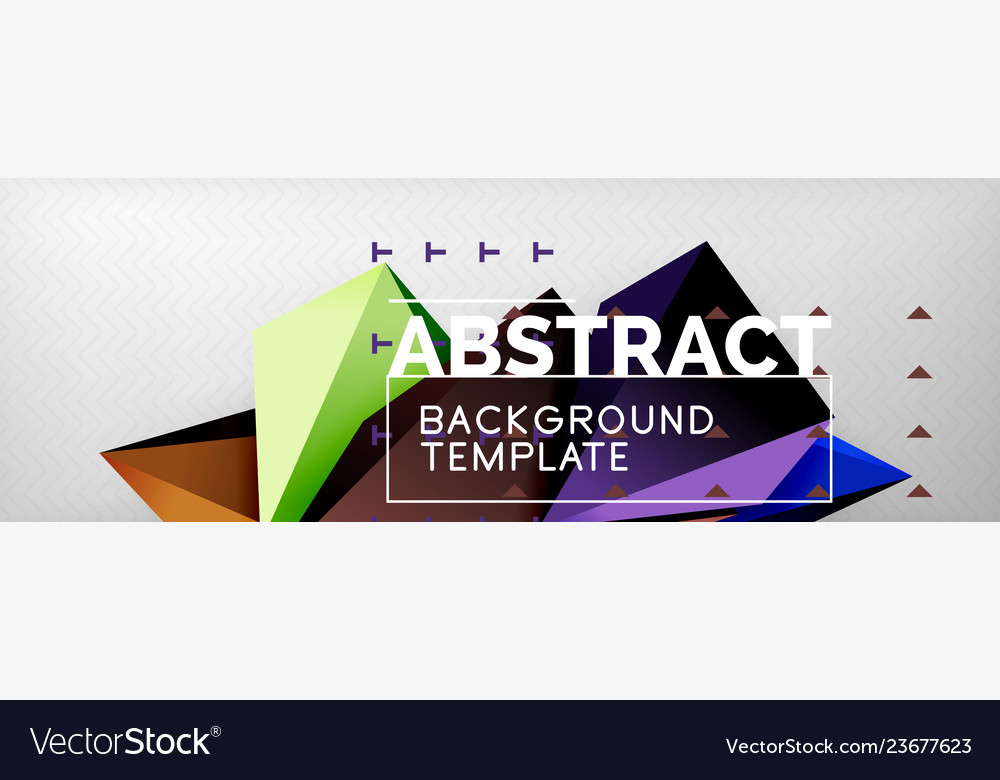 ABSTRACT

BACKGROUND TEMPLATE

VectorStock®

VectorStock.com/23677623